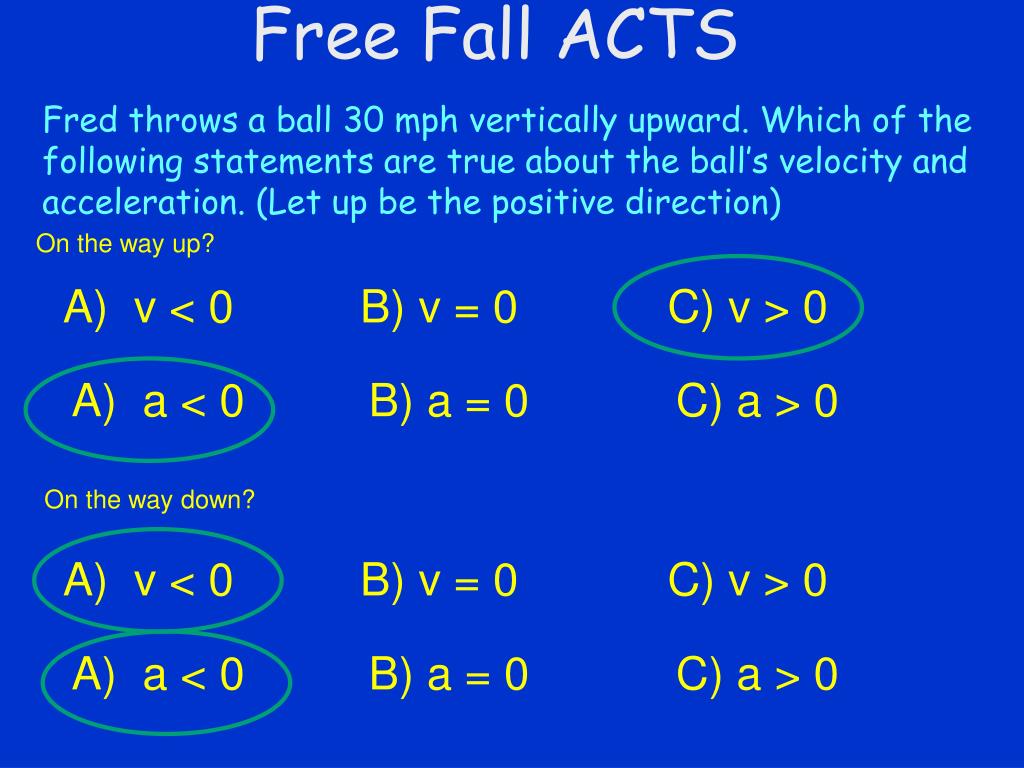 Free Fall ACTS

Fred throws a ball 30 mph vertically upward. Which of the following statements are true about the ball's velocity and acceleration. (Let up be the positive direction)

On the way up?

A) $v < 0$ B) $v = 0$ C) $v > 0$

A) $a < 0$ B) $a = 0$ C) $a > 0$

On the way down?

A) $v < 0$ B) $v = 0$ C) $v > 0$

A) $a < 0$ B) $a = 0$ C) $a > 0$